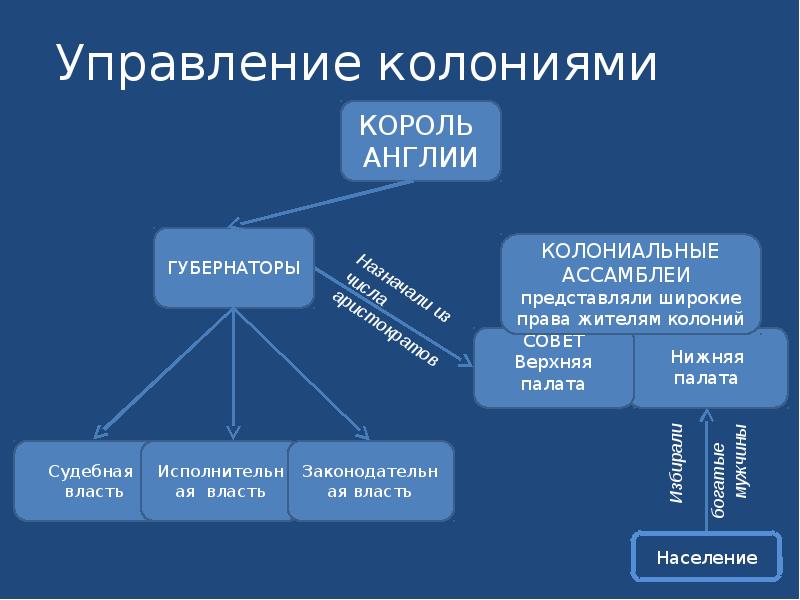 Управление колониями

КОРОЛЬ АНГЛИИ

ГУБЕРНАТОРЫ

Назначали из числа аристократов

КОЛОНИАЛЬНЫЕ АССАМБЛЕИ
представляли широкие права жителям колоний

СОВЕТ Верхняя палата

Нижняя палата

Судебная власть

Исполнительная власть

Законодательная власть

Избирали

богатые мужчины

Население